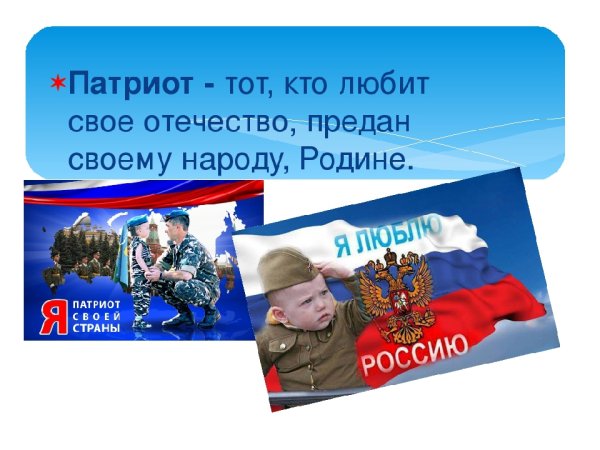 Патриот - тот, кто любит свое отечество, предан своему народу, Родине.

Я ПАТРИОТ СВОЕЙ СТРАНЫ

Я ЛЮБЛЮ РОССИЮ